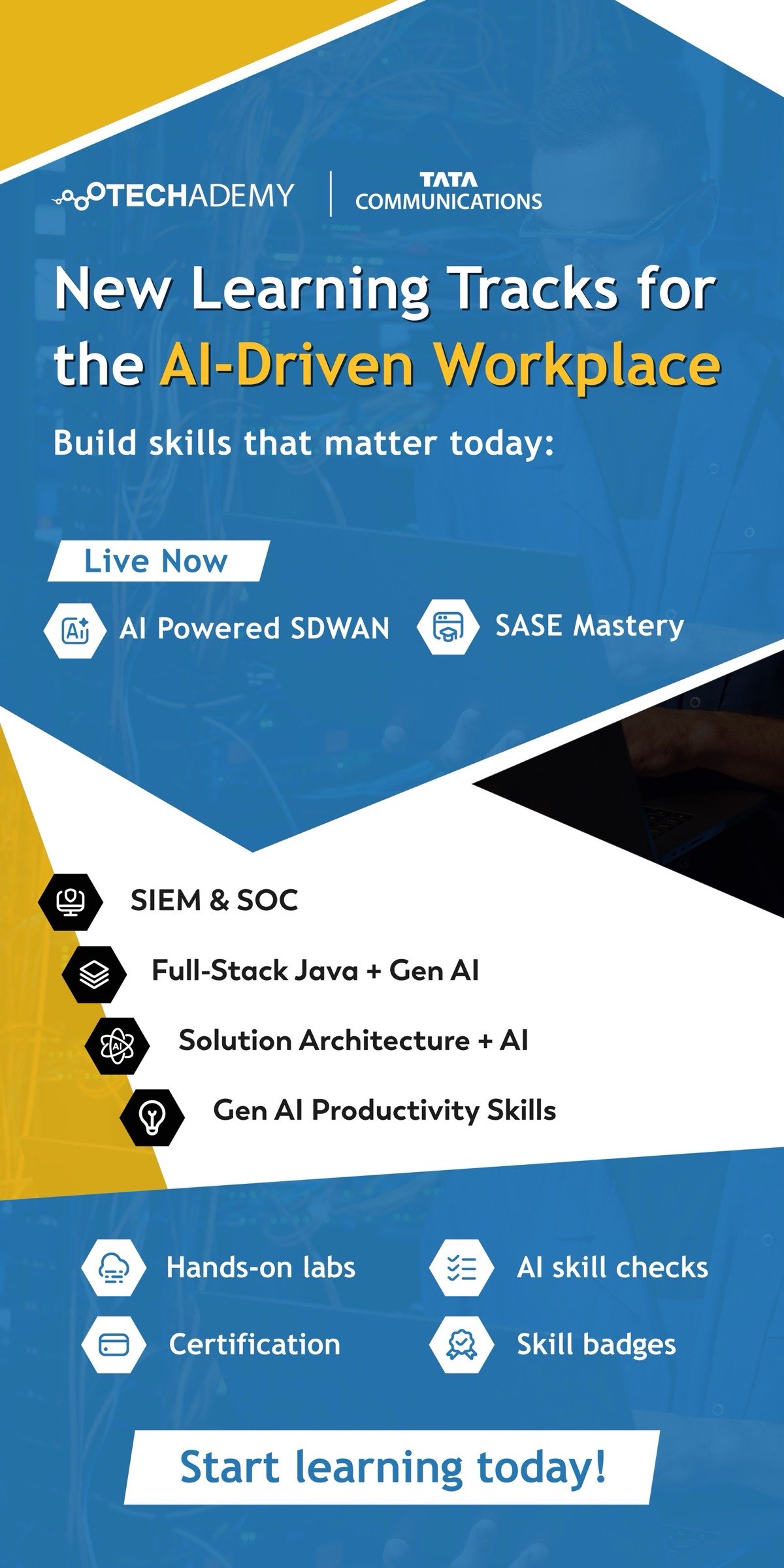 TECHADEMY

TATA
COMMUNICATIONS

New Learning Tracks for the AI-Driven Workplace

Build skills that matter today:

Live Now

AI Powered SDWAN

SASE Mastery

SIEM & SOC

Full-Stack Java + Gen AI

Solution Architecture + AI

Gen AI Productivity Skills

Hands-on labs

AI skill checks

Certification

Skill badges

Start learning today!